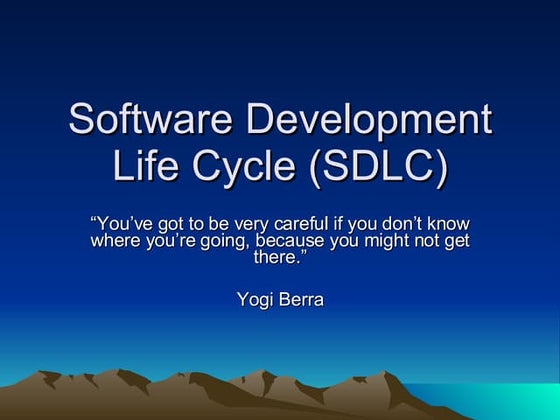 Software Development Life Cycle (SDLC)

“You’ve got to be very careful if you don’t know where you’re going, because you might not get there.”

Yogi Berra